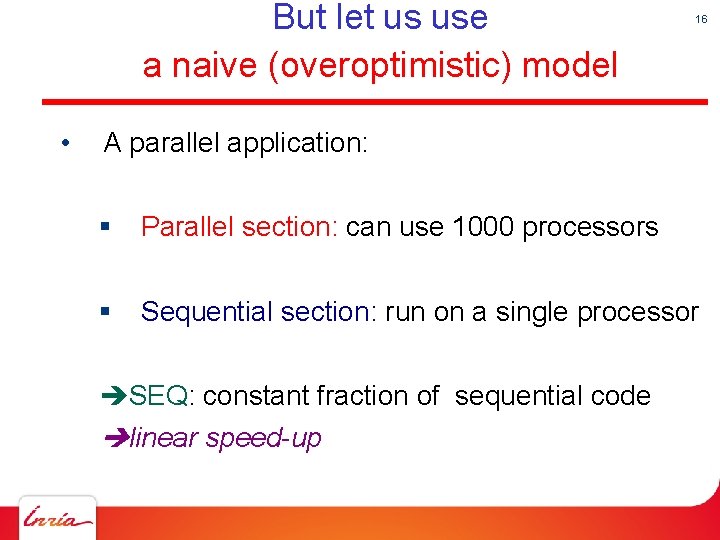 But let us use
a naive (overoptimistic) model

16

• A parallel application:

▪ Parallel section: can use 1000 processors

▪ Sequential section: run on a single processor

➔SEQ: constant fraction of sequential code
➔linear speed-up

Inria